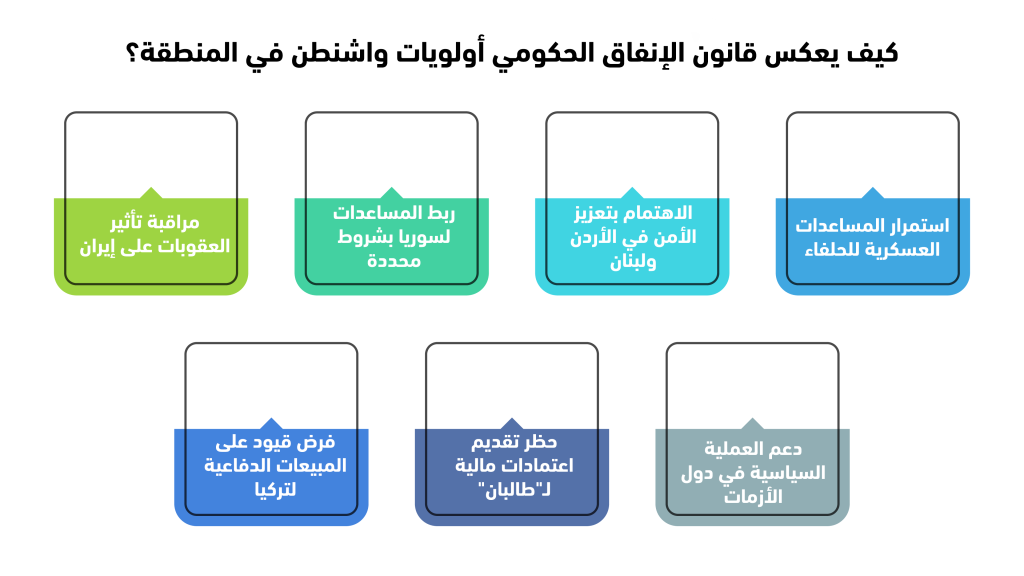 كيف يعكس قانون الإنفاق الحكومي أولويات واشنطن في المنطقة؟

استمرار المساعدات العسكرية للحلفاء

الاهتمام بتعزيز الأمن في الأردن ولبنان

ربط المساعدات لسوريا بشروط محددة

مراقبة تأثير العقوبات على إيران

دعم العملية السياسية في دول الأزمات

حظر تقديم اعتمادات مالية لـ"طالبان"

فرض قيود على المبيعات الدفاعية لتركيا